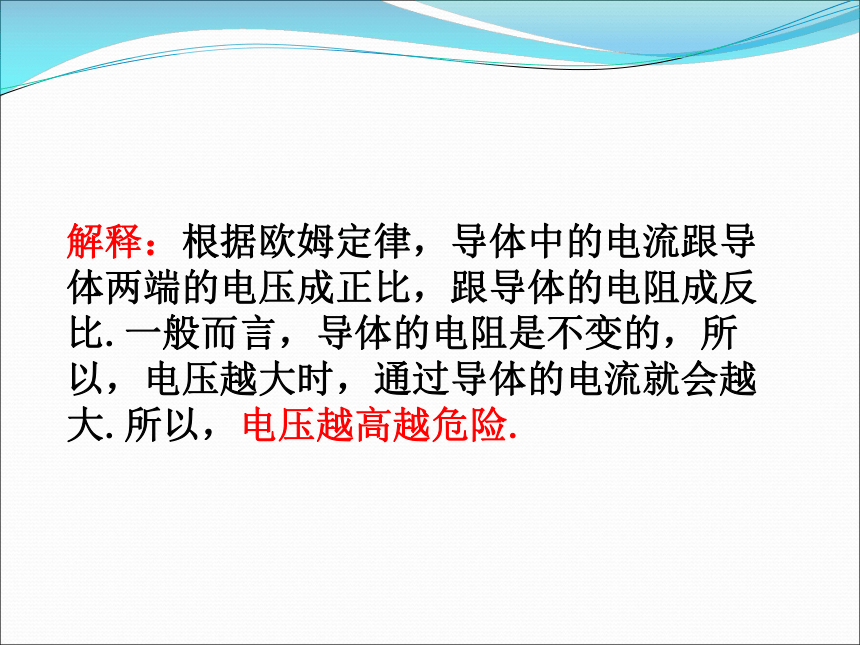 解释：根据欧姆定律，导体中的电流跟导体两端的电压成正比，跟导体的电阻成反比. 一般而言，导体的电阻是不变的，所以，电压越大时，通过导体的电流就会越大. 所以，电压越高越危险.